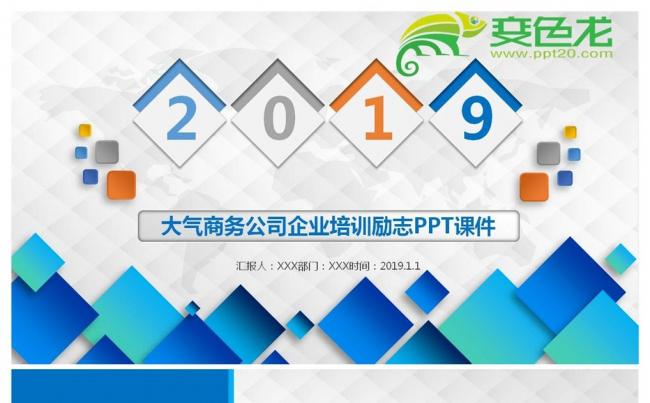 变色龙
www.ppt20.com

2 0 1 9

大气商务公司企业培训励志PPT课件

汇报人：XXX部门：XXX时间：2019.1.1